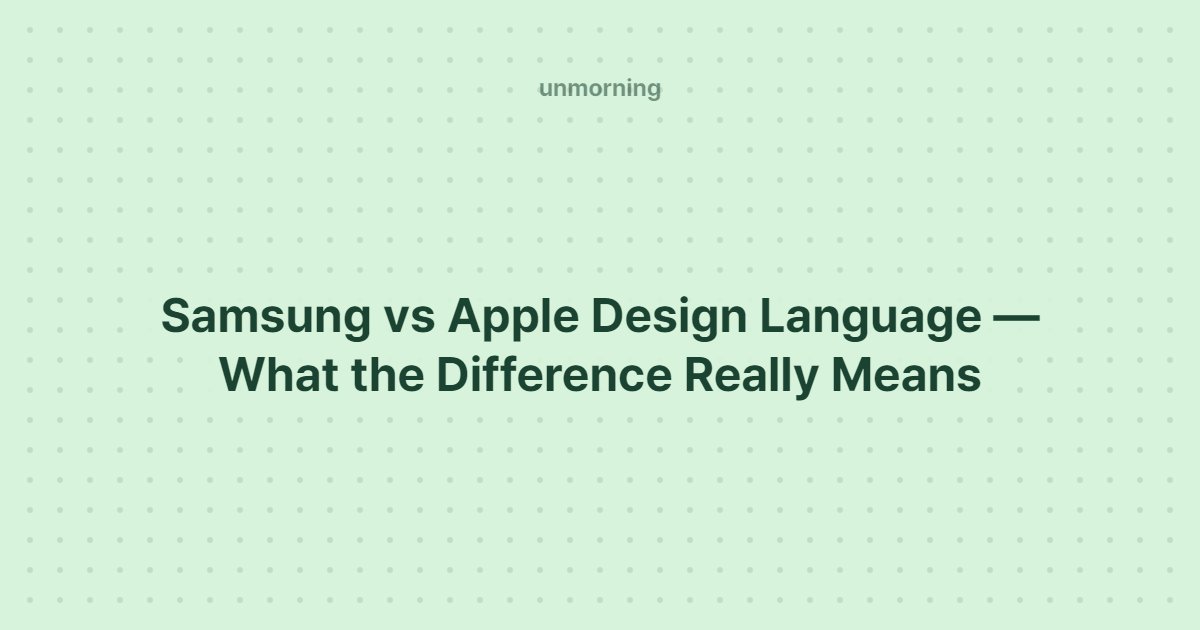 unmorning

Samsung vs Apple Design Language — What the Difference Really Means